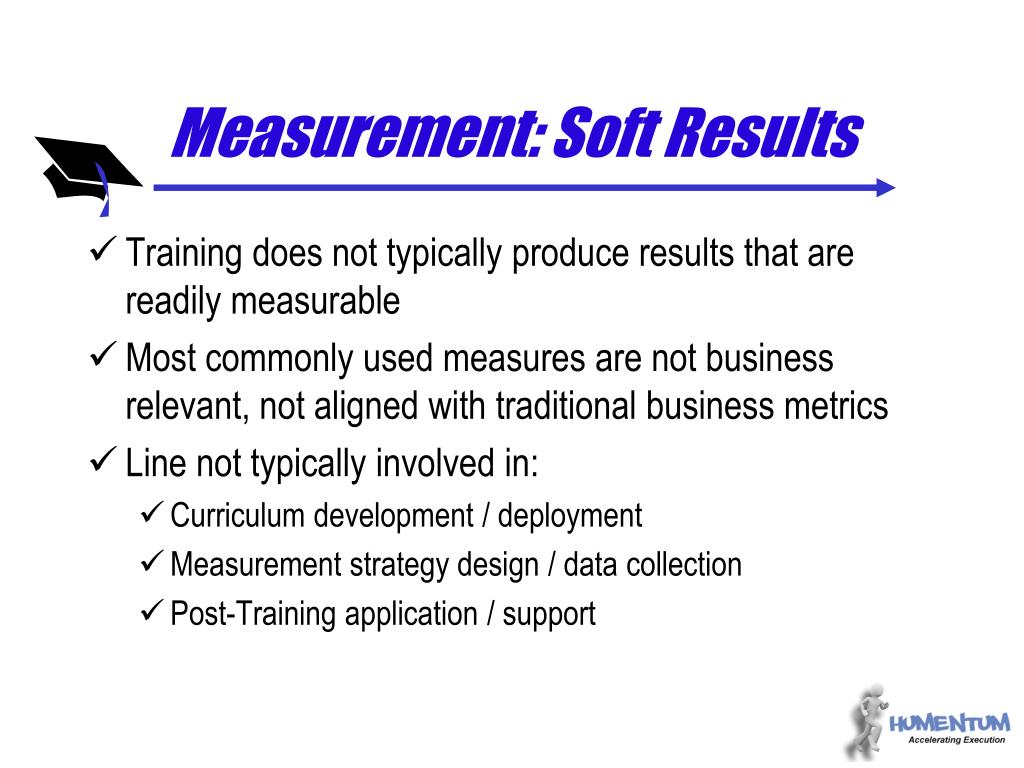 Measurement: Soft Results

✓ Training does not typically produce results that are readily measurable

✓ Most commonly used measures are not business relevant, not aligned with traditional business metrics

✓ Line not typically involved in:

✓ Curriculum development / deployment

✓ Measurement strategy design / data collection

✓ Post-Training application / support

HUMENTUM
Accelerating Execution